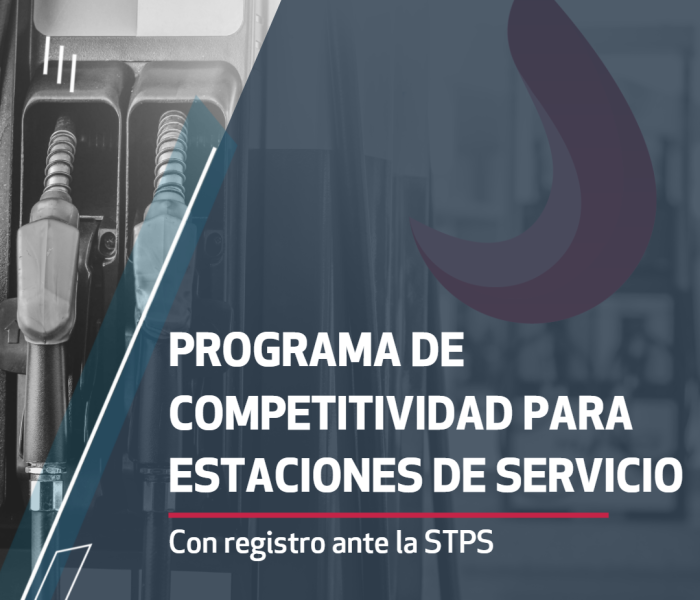 PROGRAMA DE COMPETITIVIDAD PARA ESTACIONES DE SERVICIO

Con registro ante la STPS